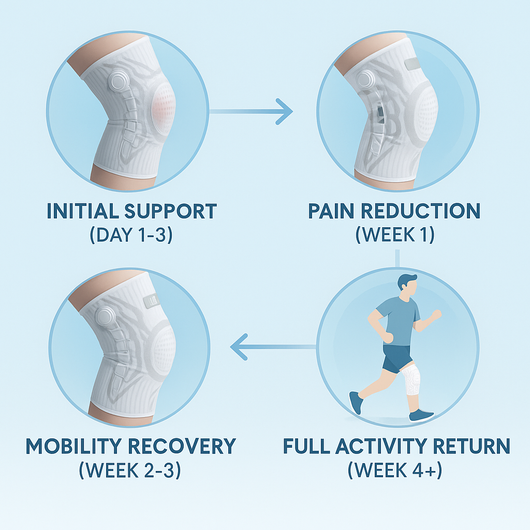 INITIAL SUPPORT
(DAY 1-3)

PAIN REDUCTION
(WEEK 1)

MOBILITY RECOVERY
(WEEK 2-3)

FULL ACTIVITY RETURN
(WEEK 4+)